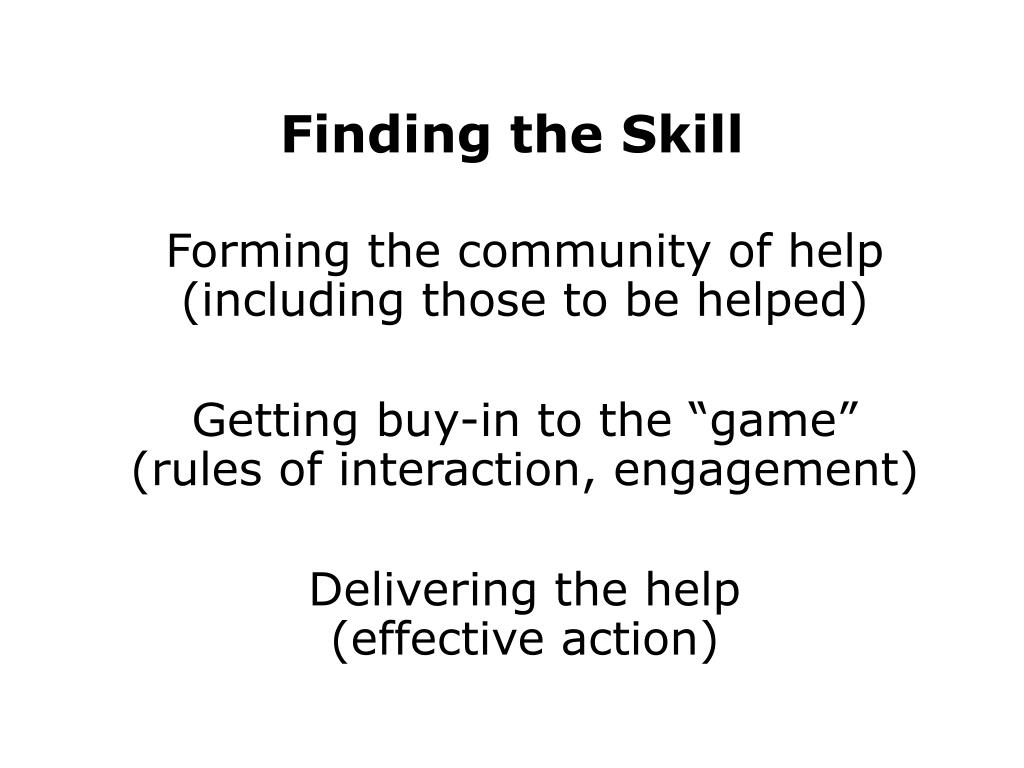 Finding the Skill

Forming the community of help (including those to be helped)

Getting buy-in to the “game” (rules of interaction, engagement)

Delivering the help (effective action)